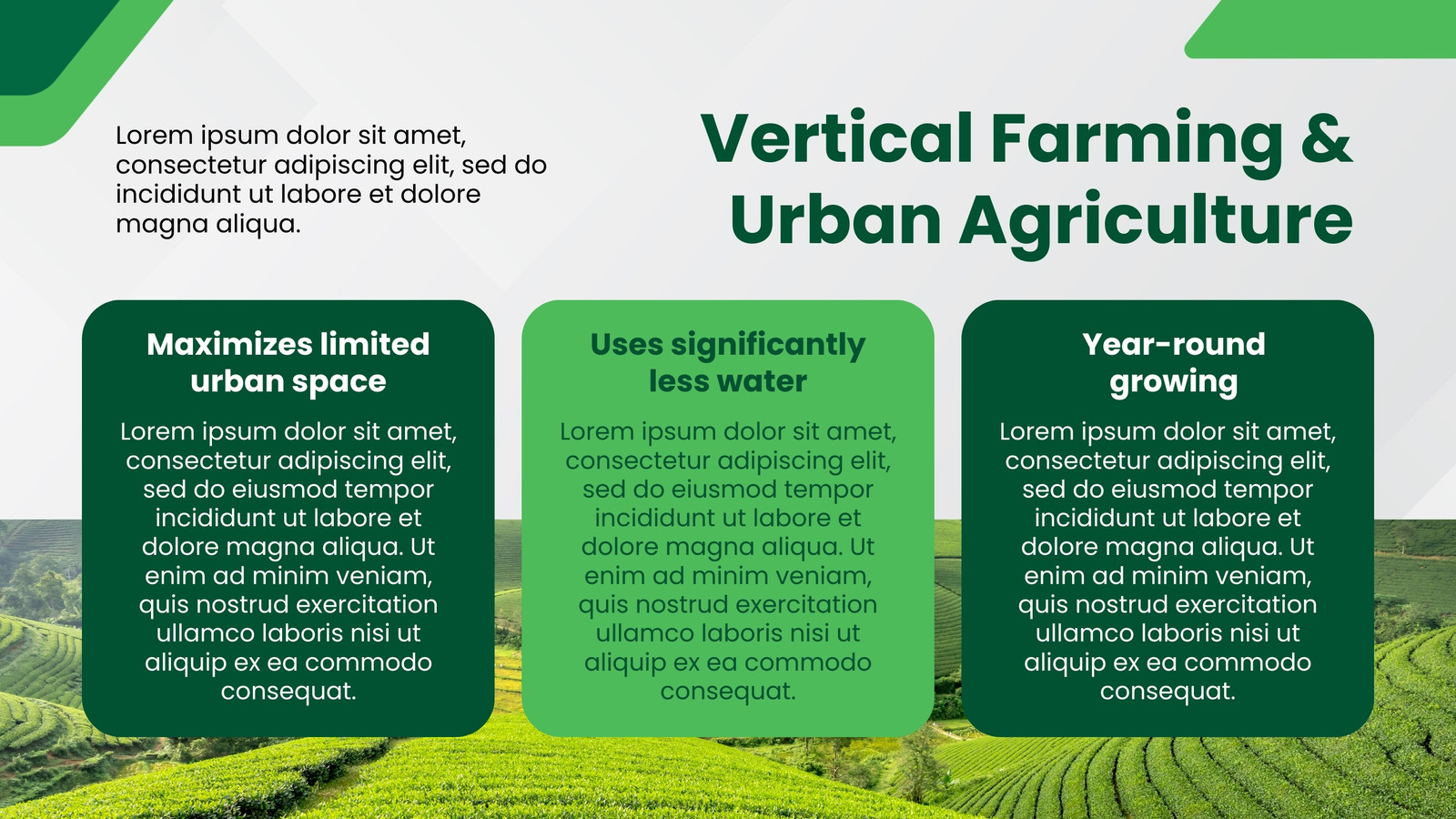 Lorem ipsum dolor sit amet, consectetur adipiscing elit, sed do incididunt ut labore et dolore magna aliqua.

Vertical Farming & Urban Agriculture

Maximizes limited urban space

Lorem ipsum dolor sit amet, consectetur adipiscing elit, sed do eiusmod tempor incididunt ut labore et dolore magna aliqua. Ut enim ad minim veniam, quis nostrud exercitation ullamco laboris nisi ut aliquip ex ea commodo consequat.

Uses significantly less water

Lorem ipsum dolor sit amet, consectetur adipiscing elit, sed do eiusmod tempor incididunt ut labore et dolore magna aliqua. Ut enim ad minim veniam, quis nostrud exercitation ullamco laboris nisi ut aliquip ex ea commodo consequat.

Year-round growing

Lorem ipsum dolor sit amet, consectetur adipiscing elit, sed do eiusmod tempor incididunt ut labore et dolore magna aliqua. Ut enim ad minim veniam, quis nostrud exercitation ullamco laboris nisi ut aliquip ex ea commodo consequat.